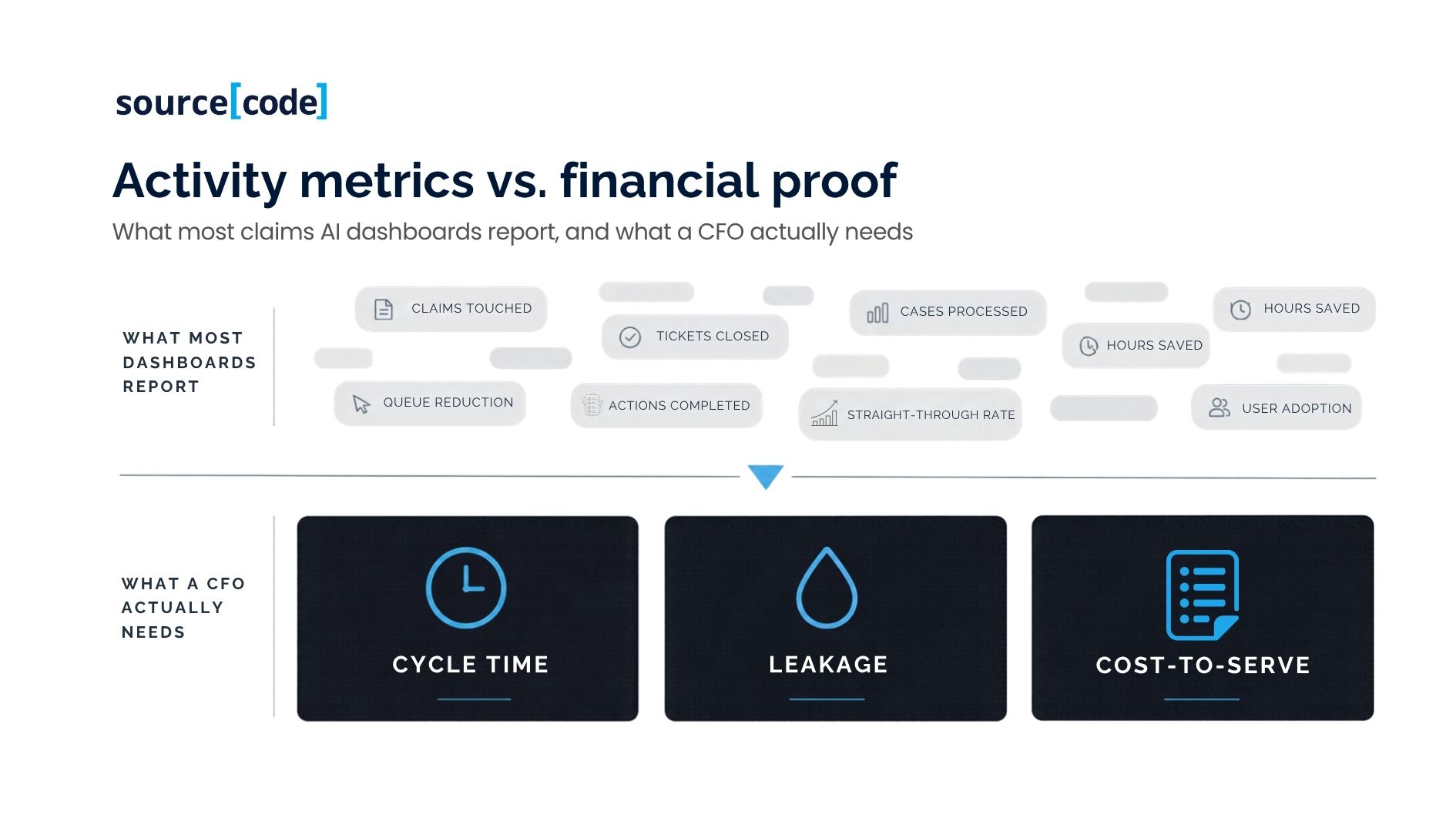 source[code]

Activity metrics vs. financial proof

What most claims AI dashboards report, and what a CFO actually needs

WHAT MOST DASHBOARDS REPORT

CLAIMS TOUCHED

TICKETS CLOSED

CASES PROCESSED

HOURS SAVED

HOURS SAVED

QUEUE REDUCTION

ACTIONS COMPLETED

STRAIGHT-THROUGH RATE

USER ADOPTION

WHAT A CFO ACTUALLY NEEDS

CYCLE TIME

LEAKAGE

COST-TO-SERVE